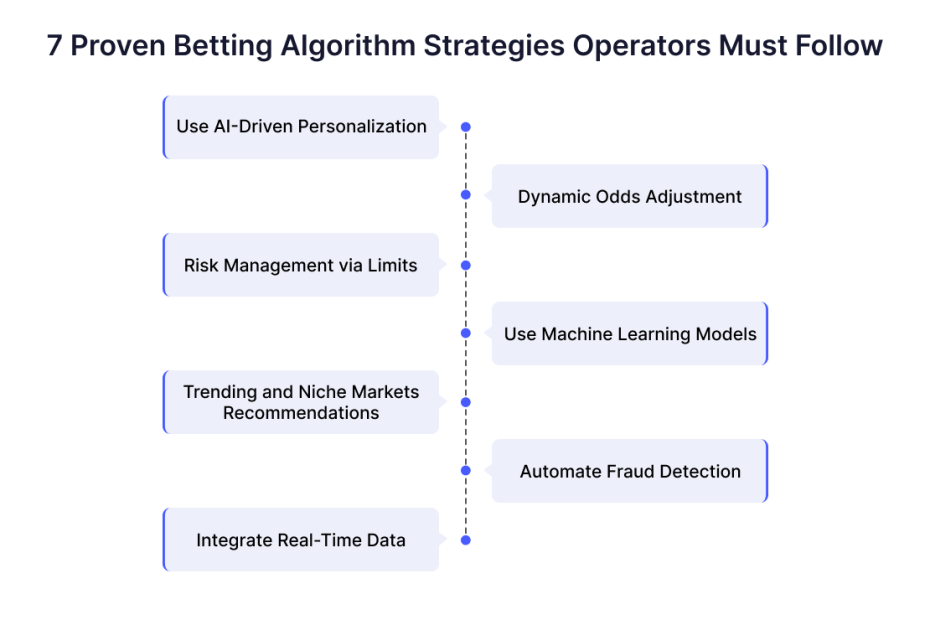 7 Proven Betting Algorithm Strategies Operators Must Follow

Use AI-Driven Personalization

Dynamic Odds Adjustment

Risk Management via Limits

Use Machine Learning Models

Trending and Niche Markets Recommendations

Automate Fraud Detection

Integrate Real-Time Data